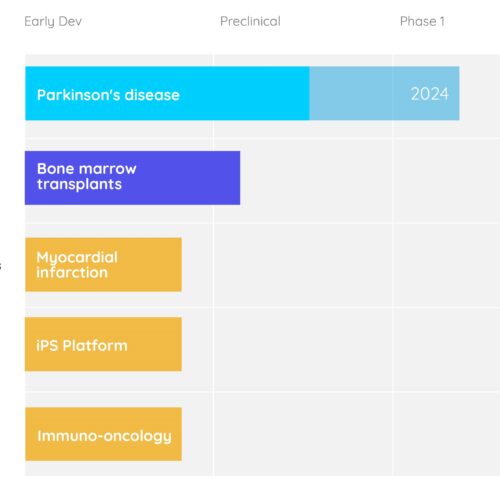 Early Dev
Preclinical
Phase 1

Parkinson's disease
2024

Bone marrow transplants

Myocardial infarction

iPS Platform

Immuno-oncology